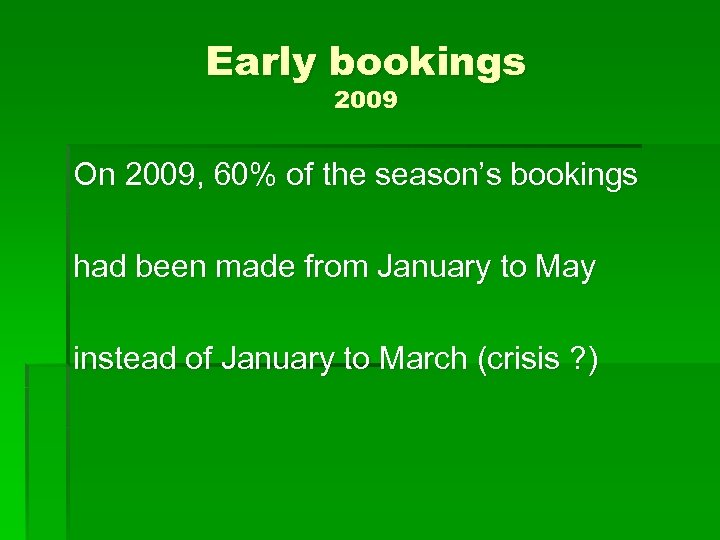 Early bookings
2009

On 2009, 60% of the season’s bookings had been made from January to May instead of January to March (crisis ?)